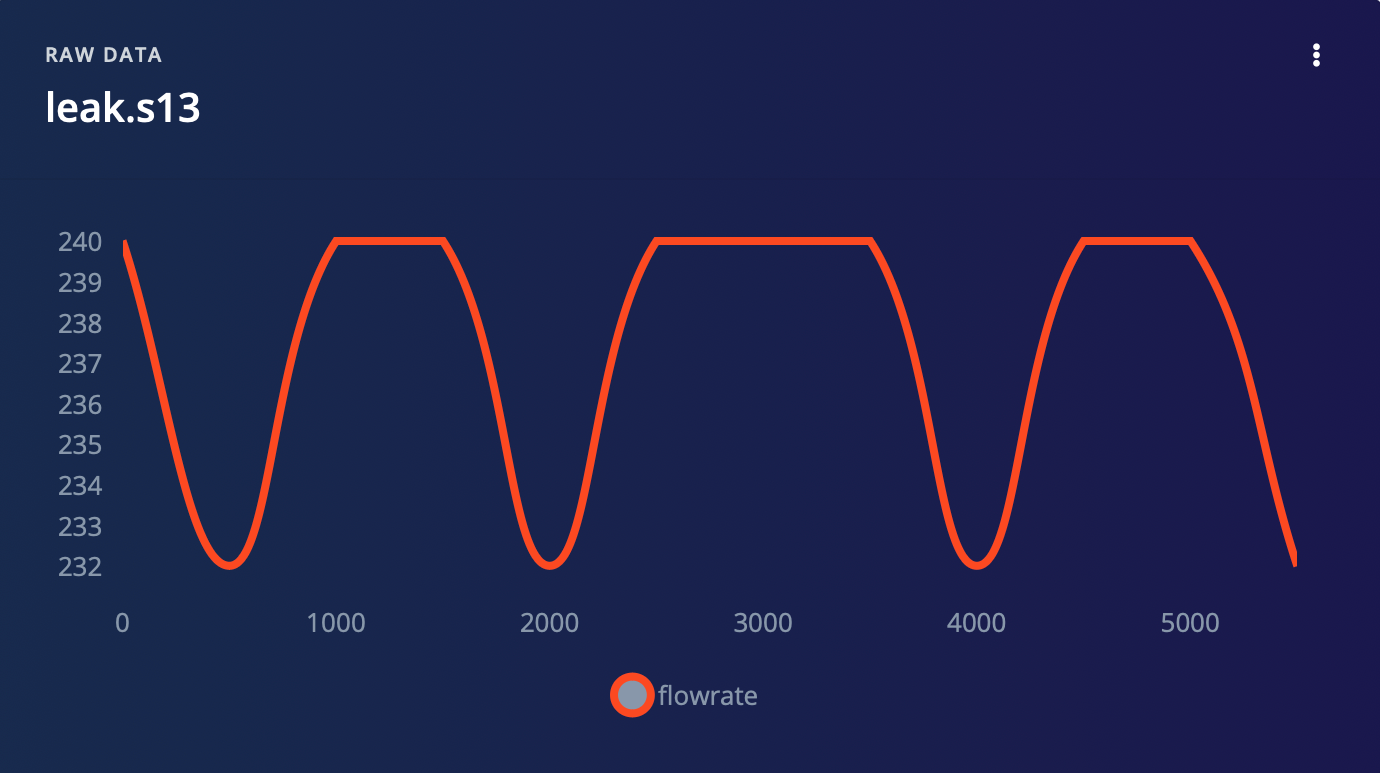 RAW DATA

leak.s13

240
239
238
237
236
235
234
233
232

0
1000
2000
3000
4000
5000

flowrate